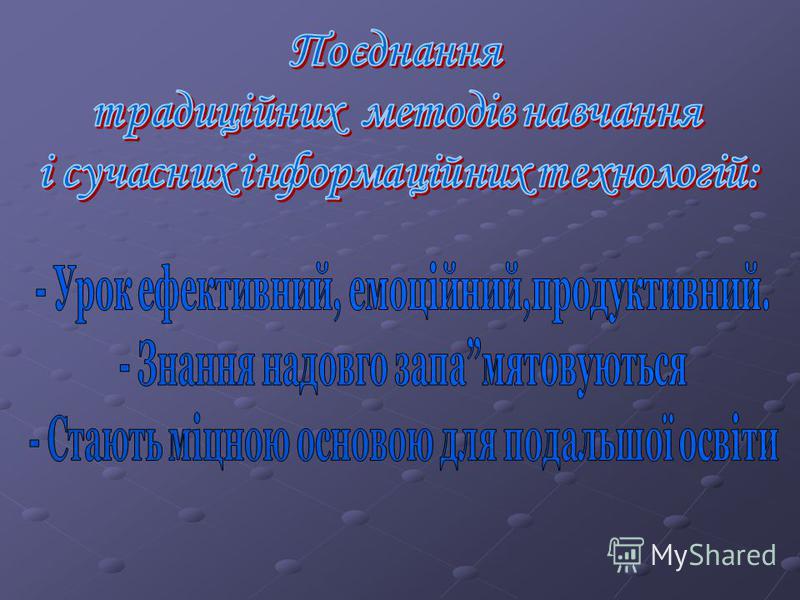 Поєднання
традиційних методів навчання
і сучасних інформаційних технологій:

- Урок ефективний, емоційний,продуктивний.
- Знання надовго запа”мятовуються
- Стають міцною основою для подальшої освіти

MyShared